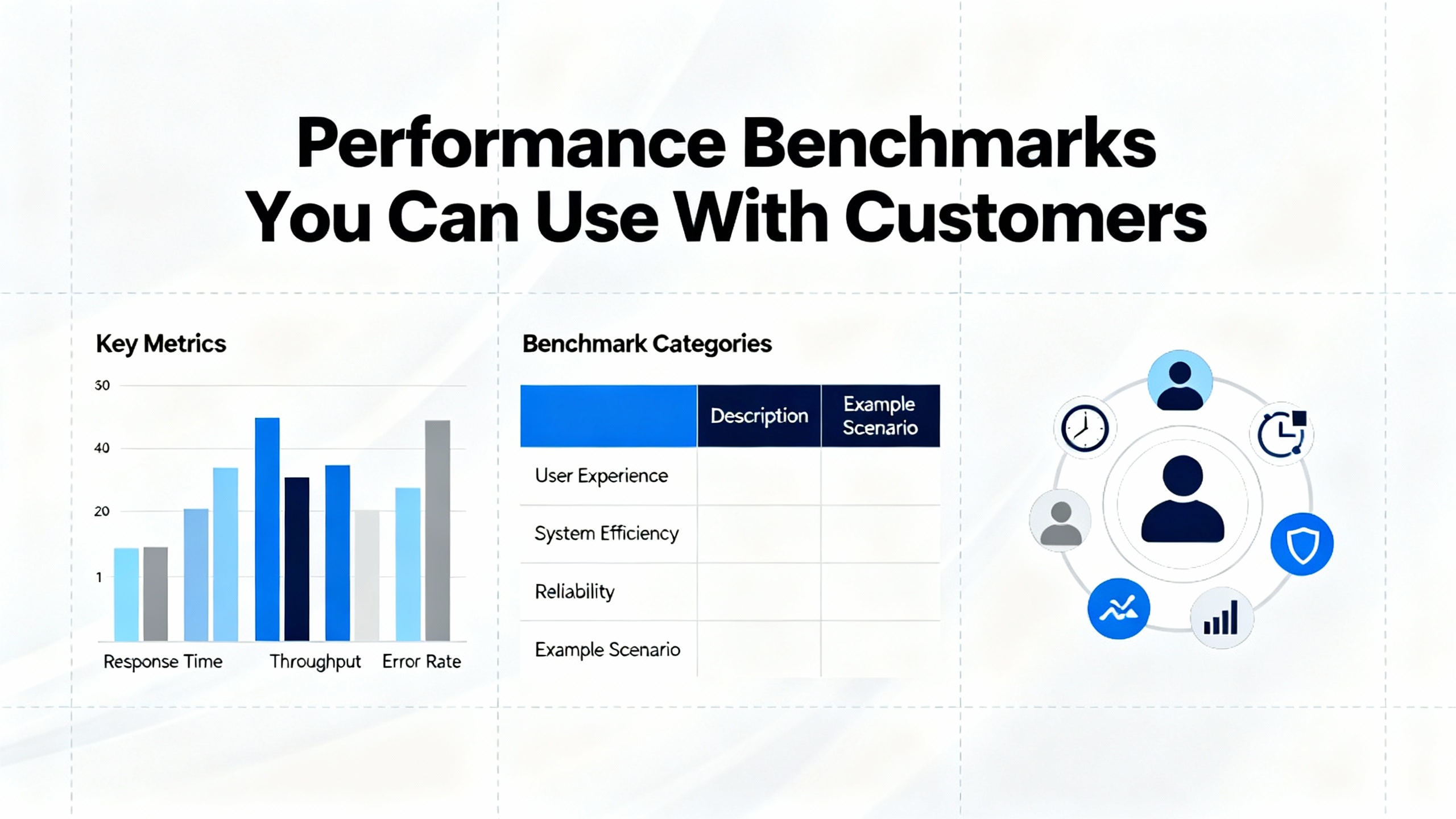 Performance Benchmarks You Can Use With Customers

Key Metrics

30
40
20
1

Response Time
Throughput
Error Rate

Benchmark Categories

| | Description | Example Scenario |
|---|---|---|
| User Experience | | |
| System Efficiency | | |
| Reliability | | |
| Example Scenario | | |